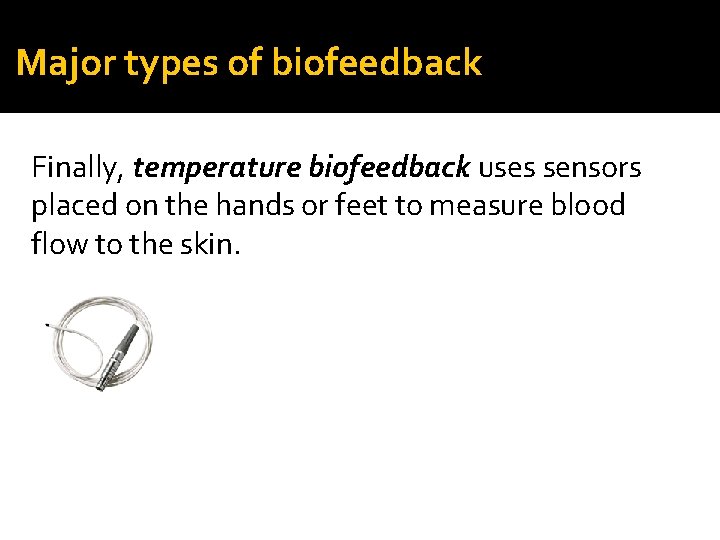 Major types of biofeedback

Finally, temperature biofeedback uses sensors placed on the hands or feet to measure blood flow to the skin.